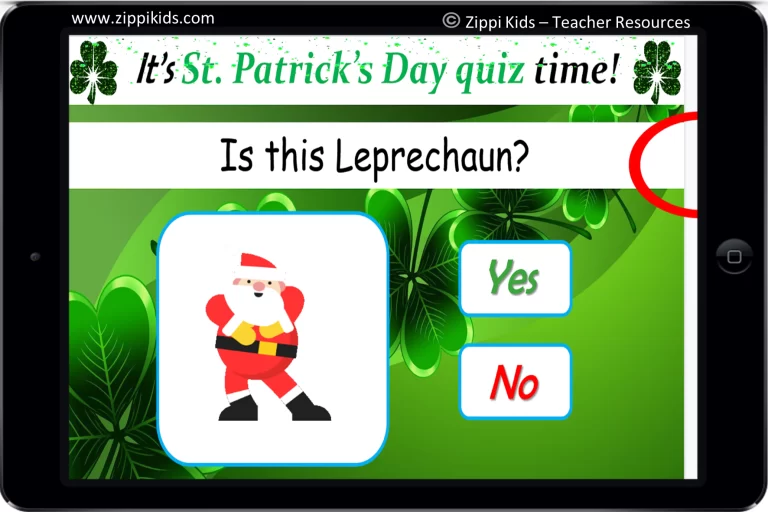 www.zippikids.com

© Zippi Kids – Teacher Resources

It's St. Patrick's Day quiz time!

Is this Leprechaun?

Yes

No